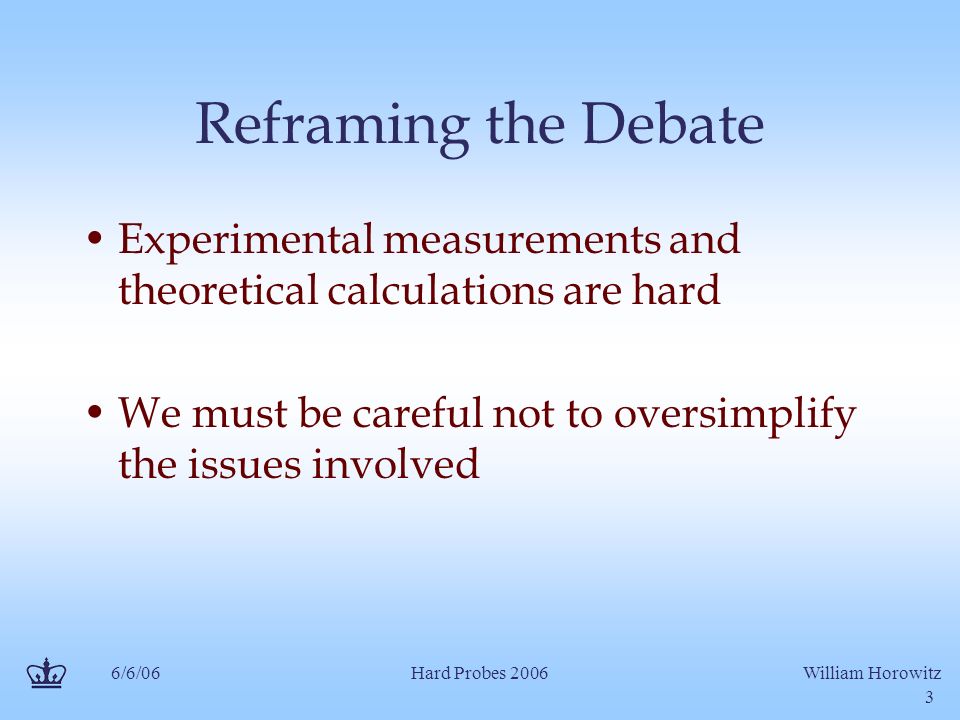 Reframing the Debate

• Experimental measurements and theoretical calculations are hard

• We must be careful not to oversimplify the issues involved

6/6/06

Hard Probes 2006

William Horowitz

3